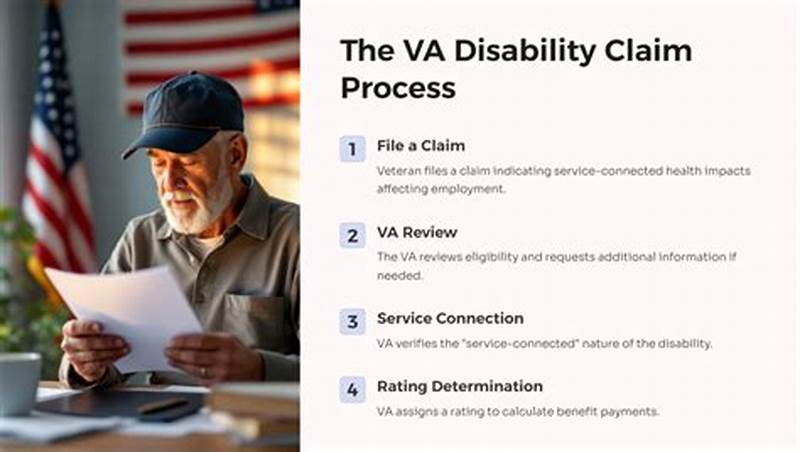 The VA Disability Claim Process

1 File a Claim

Veteran files a claim indicating service-connected health impacts affecting employment.

2 VA Review

The VA reviews eligibility and requests additional information if needed.

3 Service Connection

VA verifies the "service-connected" nature of the disability.

4 Rating Determination

VA assigns a rating to calculate benefit payments.